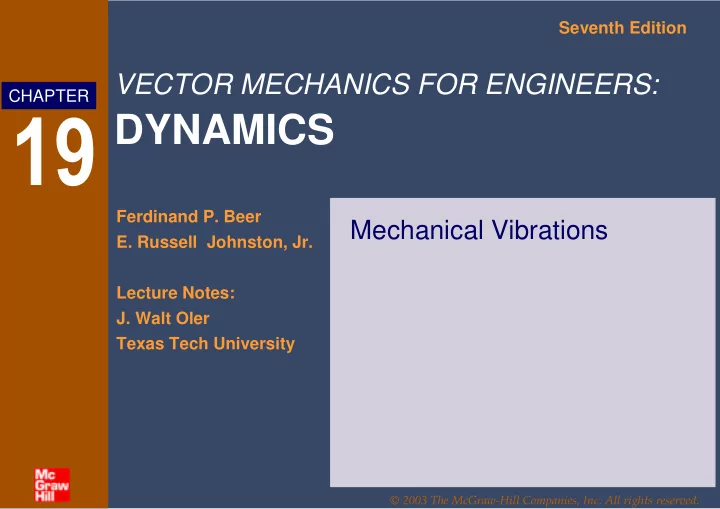 Seventh Edition

CHAPTER
19

VECTOR MECHANICS FOR ENGINEERS:
DYNAMICS

Ferdinand P. Beer
E. Russell Johnston, Jr.

Lecture Notes:
J. Walt Oler
Texas Tech University

Mechanical Vibrations

Mc
Graw
Hill

© 2003 The McGraw-Hill Companies, Inc. All rights reserved.